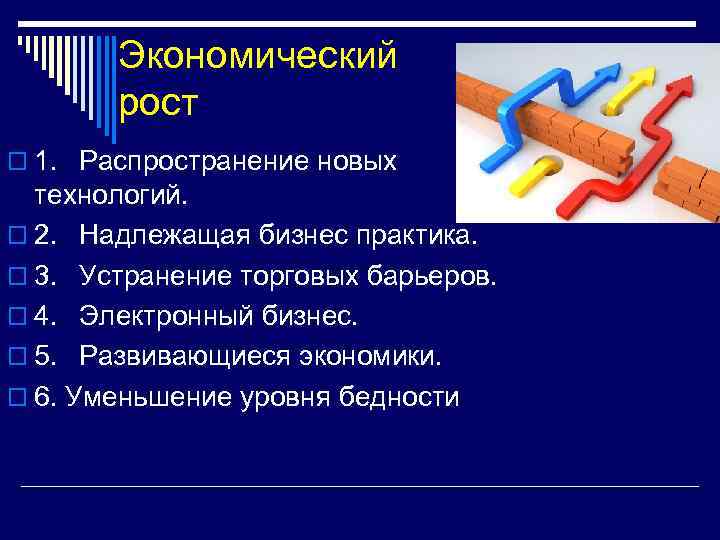 Экономический рост

1. Распространение новых технологий.

2. Надлежащая бизнес практика.

3. Устранение торговых барьеров.

4. Электронный бизнес.

5. Развивающиеся экономики.

6. Уменьшение уровня бедности